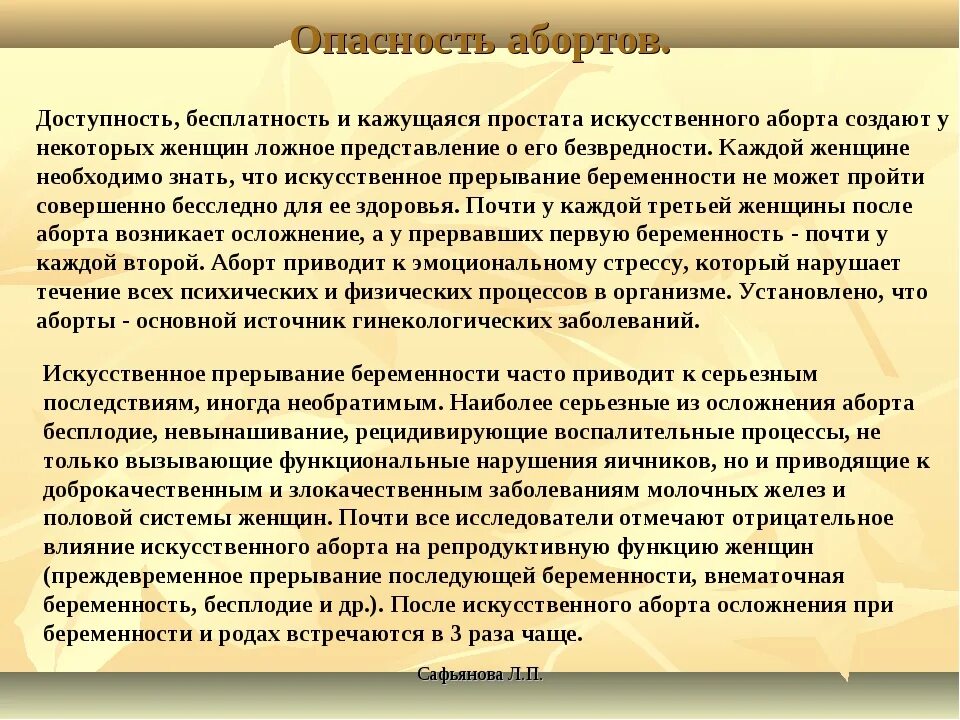 Опасность абортов.

Доступность, бесплатность и кажущаяся простата искусственного аборта создают у некоторых женщин ложное представление о его безвредности. Каждой женщине необходимо знать, что искусственное прерывание беременности не может пройти совершенно бесследно для ее здоровья. Почти у каждой третьей женщины после аборта возникает осложнение, а у прервавших первую беременность - почти у каждой второй. Аборт приводит к эмоциональному стрессу, который нарушает течение всех психических и физических процессов в организме. Установлено, что аборты - основной источник гинекологических заболеваний.

Искусственное прерывание беременности часто приводит к серьезным последствиям, иногда необратимым. Наиболее серьезные из осложнения аборта бесплодие, невынашивание, рецидивирующие воспалительные процессы, не только вызывающие функциональные нарушения яичников, но и приводящие к доброкачественным и злокачественным заболеваниям молочных желез и половой системы женщин. Почти все исследователи отмечают отрицательное влияние искусственного аборта на репродуктивную функцию женщин (преждевременное прерывание последующей беременности, внематочная беременность, бесплодие и др.). После искусственного аборта осложнения при беременности и родах встречаются в 3 раза чаще.

Сафьянова Л.П.